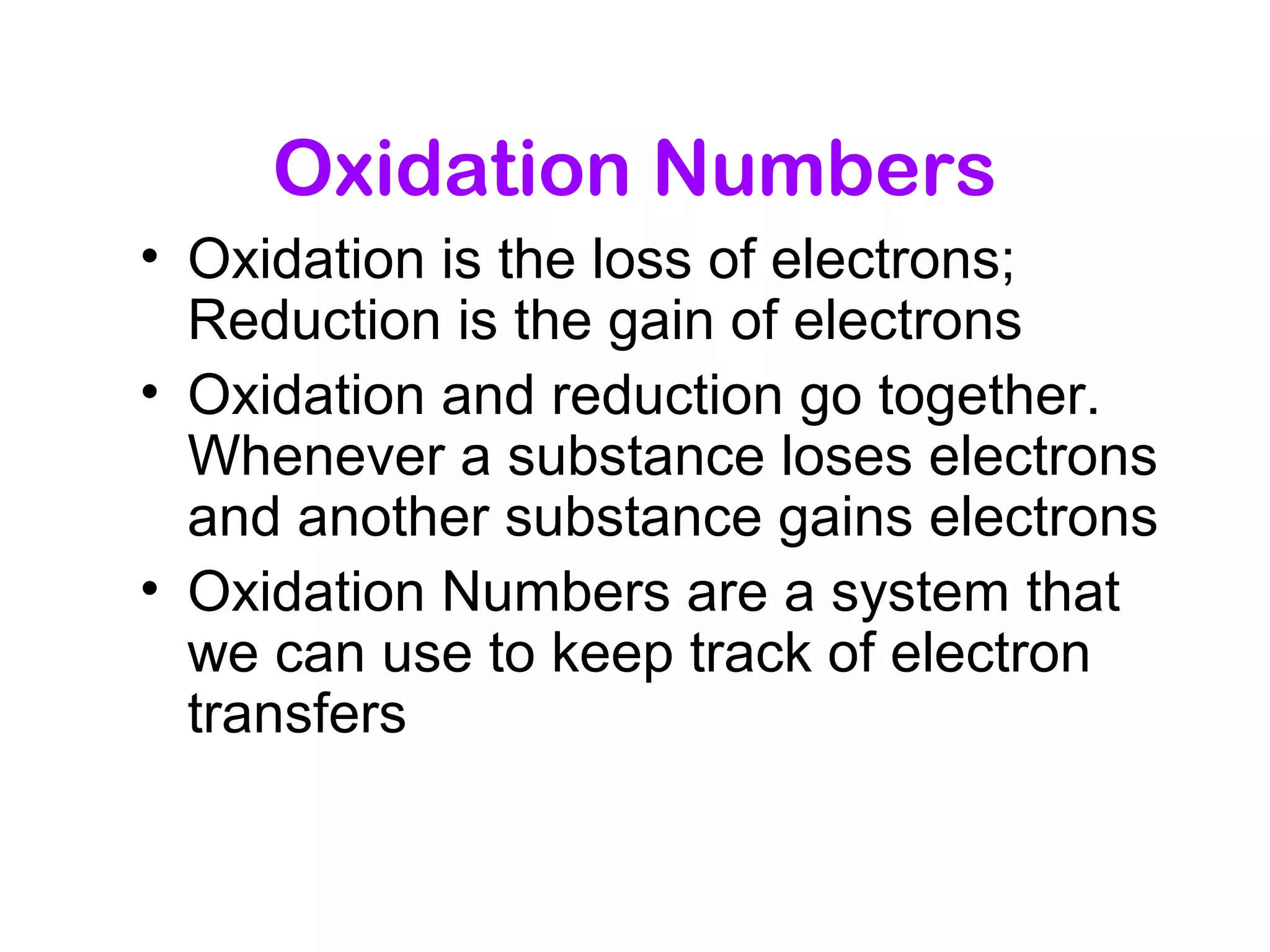 Oxidation Numbers

• Oxidation is the loss of electrons; Reduction is the gain of electrons
• Oxidation and reduction go together. Whenever a substance loses electrons and another substance gains electrons
• Oxidation Numbers are a system that we can use to keep track of electron transfers